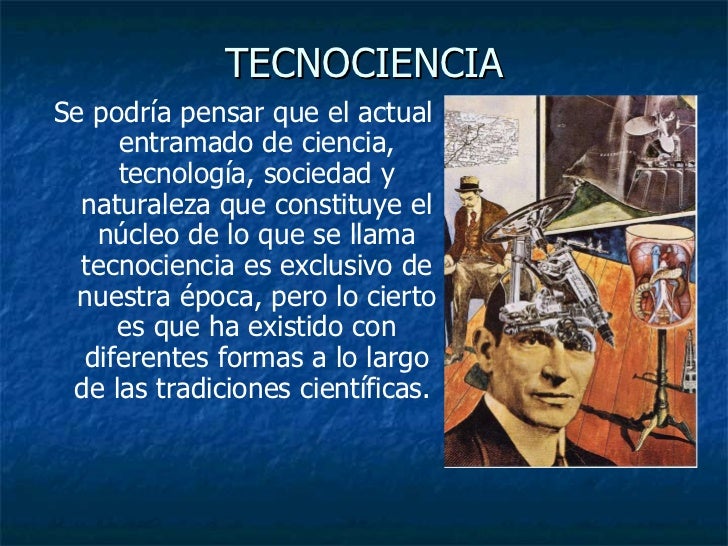 TECNOCIENCIA

Se podría pensar que el actual entramado de ciencia, tecnología, sociedad y naturaleza que constituye el núcleo de lo que se llama tecnociencia es exclusivo de nuestra época, pero lo cierto es que ha existido con diferentes formas a lo largo de las tradiciones científicas.